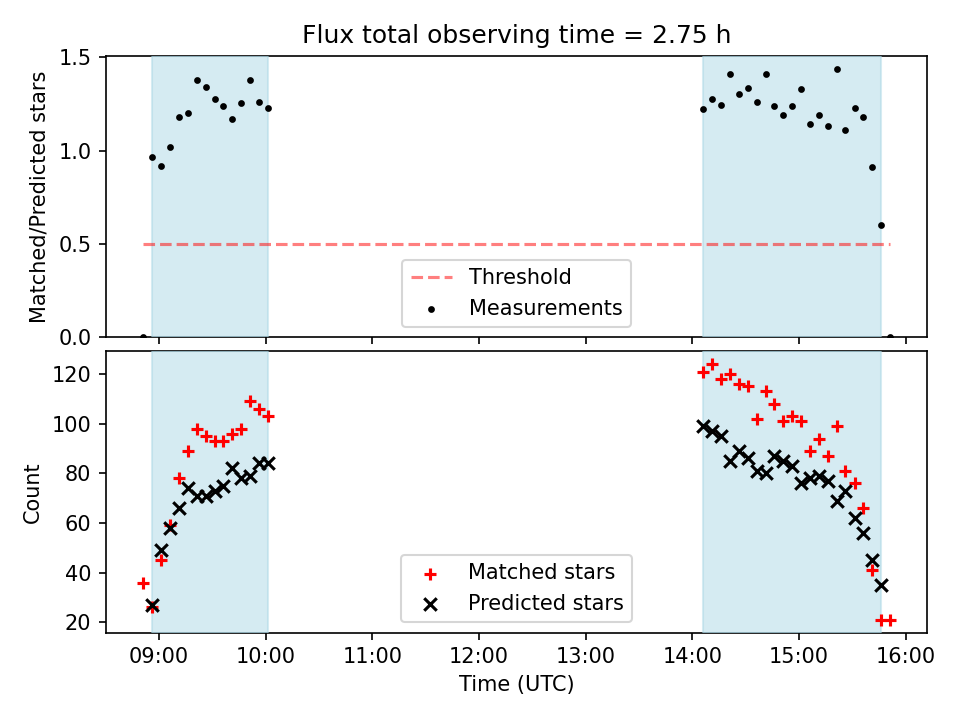 Flux total observing time = 2.75 h

Matched/Predicted stars
1.5
1.0
0.5
0.0

Threshold
Measurements

Count
120
100
80
60
40
20

Matched stars
Predicted stars

09:00
10:00
11:00
12:00
13:00
14:00
15:00
16:00
Time (UTC)